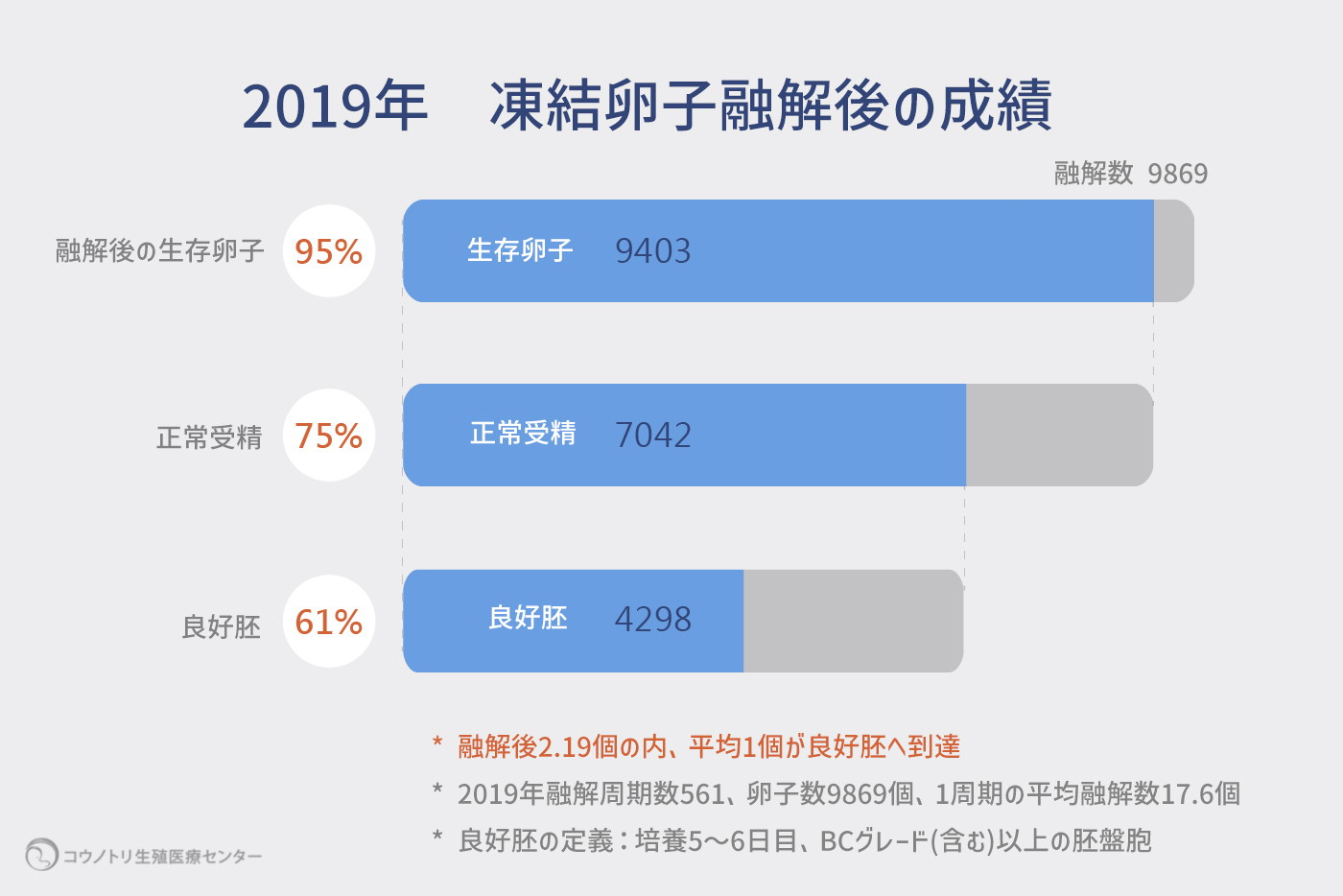 2019年　凍結卵子融解後の成績

融解数 9869

融解後の生存卵子 95%
生存卵子 9403

正常受精 75%
正常受精 7042

良好胚 61%
良好胚 4298

* 融解後2.19個の内、平均1個が良好胚へ到達
* 2019年融解周期数561、卵子数9869個、1周期の平均融解数17.6個
* 良好胚の定義：培養5〜6日目、BCグレード(含む)以上の胚盤胞

コウノトリ生殖医療センター